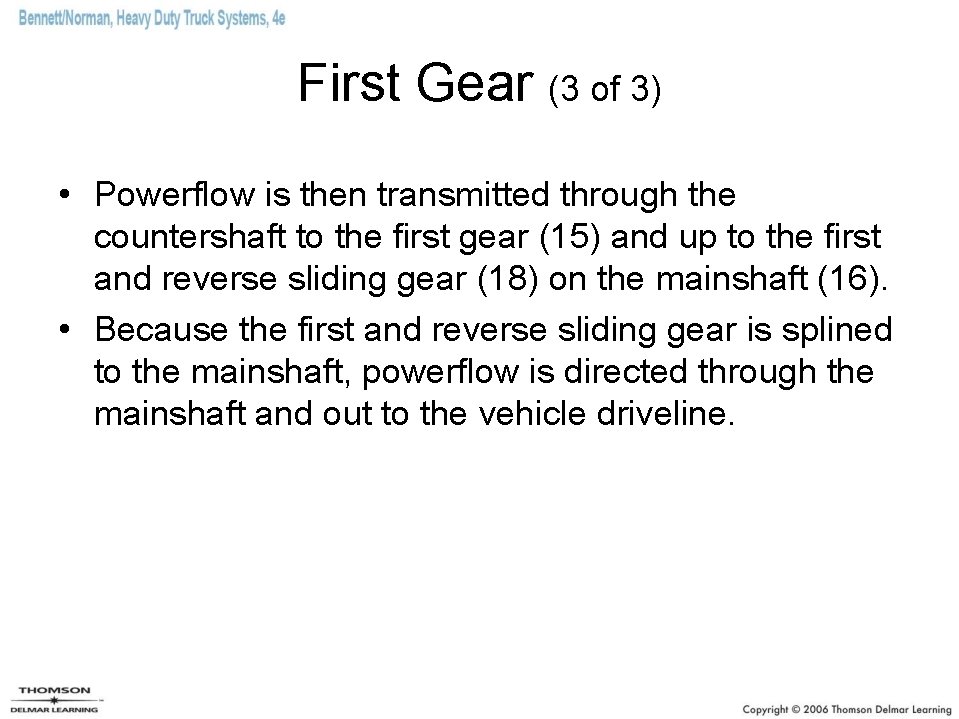 Bennett/Norman, Heavy Duty Truck Systems, 4e

First Gear (3 of 3)

• Powerflow is then transmitted through the countershaft to the first gear (15) and up to the first and reverse sliding gear (18) on the mainshaft (16).
• Because the first and reverse sliding gear is splined to the mainshaft, powerflow is directed through the mainshaft and out to the vehicle driveline.

THOMSON
DELMAR LEARNING

Copyright © 2006 Thomson Delmar Learning